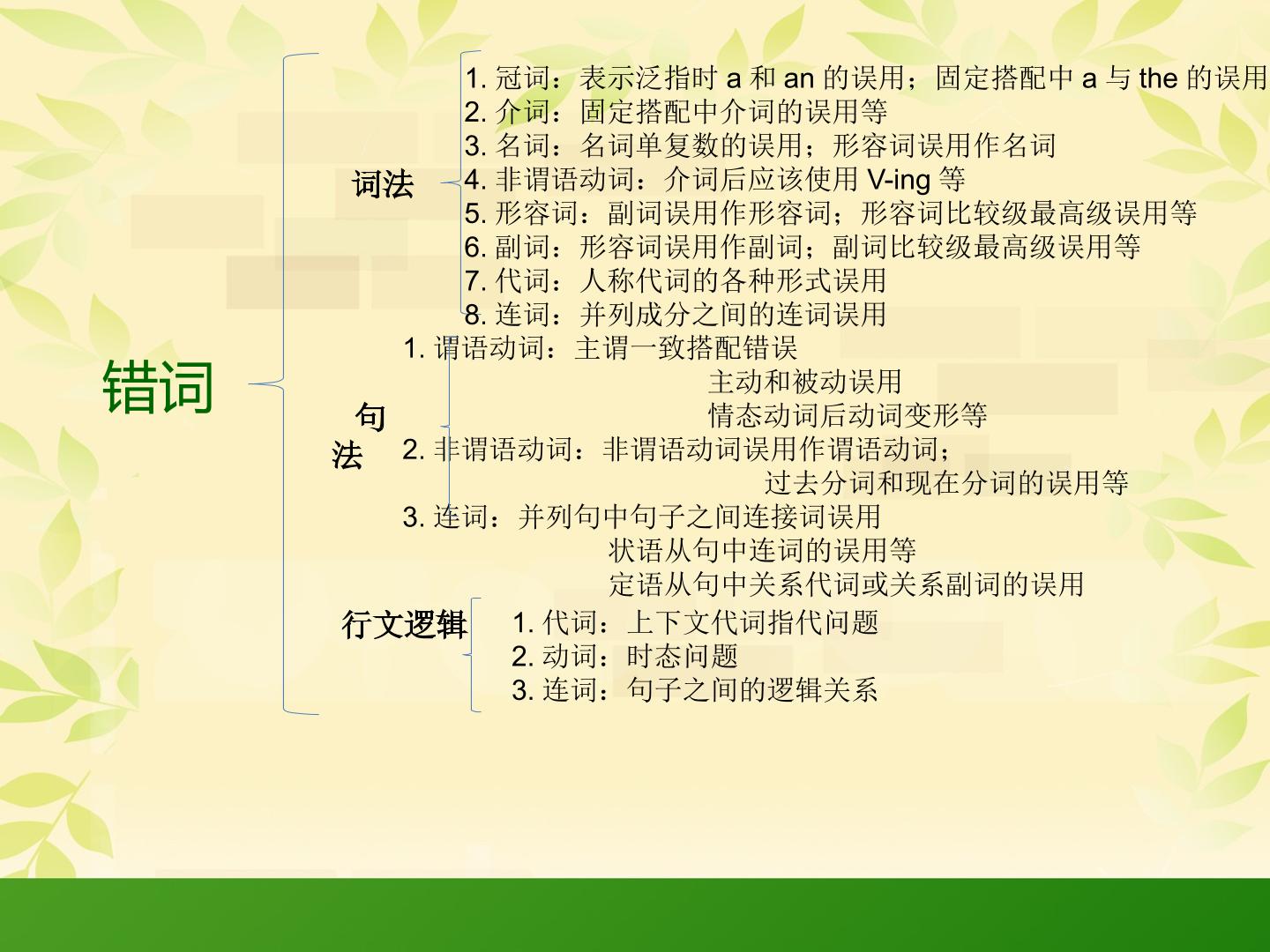 错词

词法

1.冠词：表示泛指时a和an的误用；固定搭配中a与the的误用
2.介词：固定搭配中介词的误用等
3.名词：名词单复数的误用；形容词误用作名词
4.非谓语动词：介词后应该使用V-ing等
5.形容词：副词误用作形容词；形容词比较级最高级误用等
6.副词：形容词误用作副词；副词比较级最高级误用等
7.代词：人称代词的各种形式误用
8.连词：并列成分之间的连词误用

句法

1.谓语动词：主谓一致搭配错误
主动和被动误用
情态动词后动词变形等
2.非谓语动词：非谓语动词误用作谓语动词；
过去分词和现在分词的误用等
3.连词：并列句中句子之间连接词误用
状语从句中连词的误用等
定语从句中关系代词或关系副词的误用

行文逻辑

1.代词：上下文代词指代问题
2.动词：时态问题
3.连词：句子之间的逻辑关系